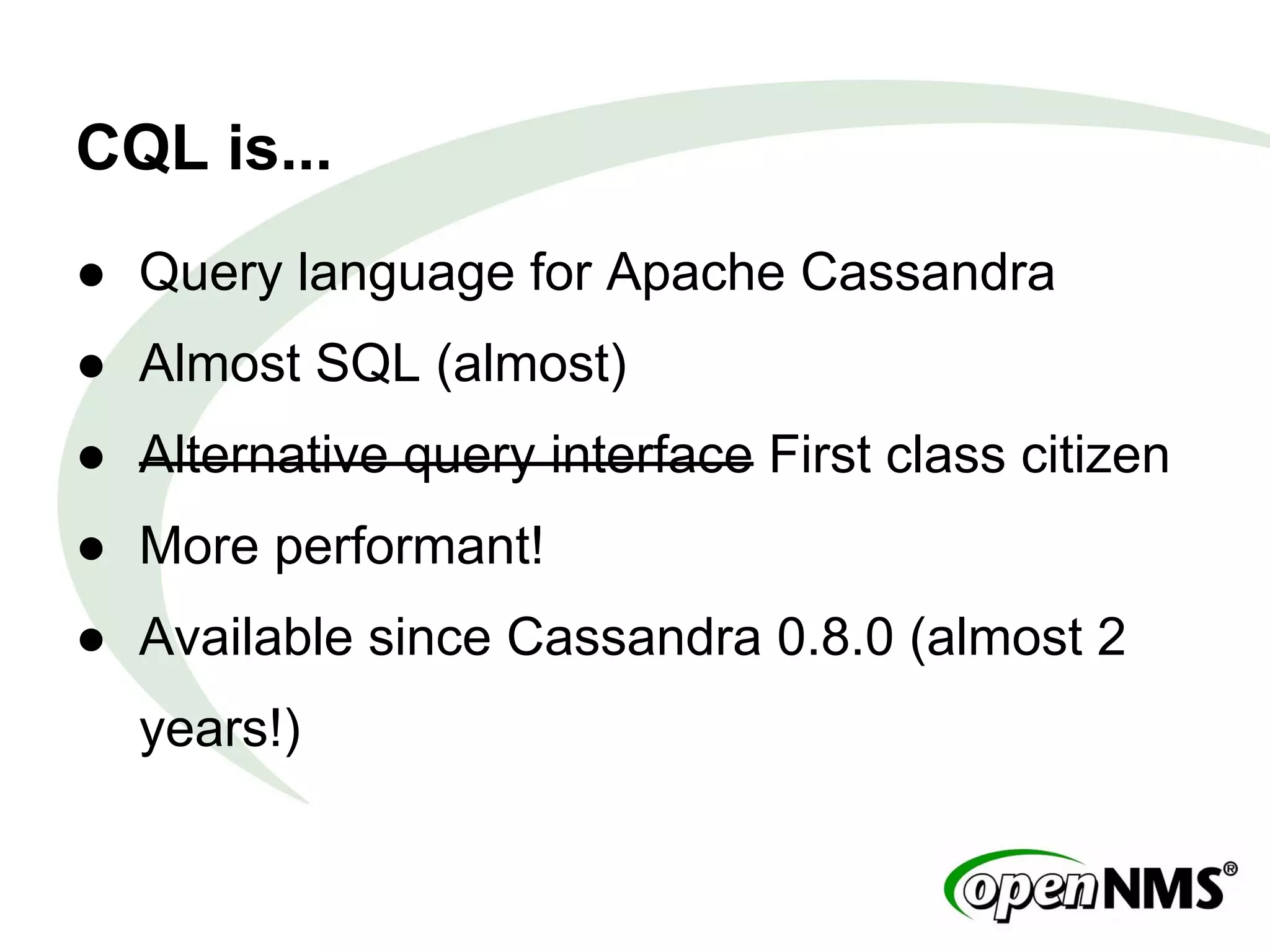 CQL is...

● Query language for Apache Cassandra
● Almost SQL (almost)
● ~~Alternative query interface~~ First class citizen
● More performant!
● Available since Cassandra 0.8.0 (almost 2 years!)

openNMS®